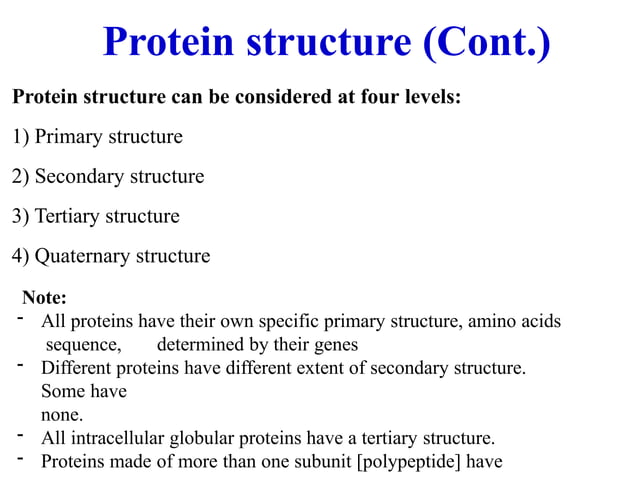 Protein structure (Cont.)

Protein structure can be considered at four levels:

1) Primary structure

2) Secondary structure

3) Tertiary structure

4) Quaternary structure

Note:
- All proteins have their own specific primary structure, amino acids sequence, determined by their genes
- Different proteins have different extent of secondary structure. Some have none.
- All intracellular globular proteins have a tertiary structure.
- Proteins made of more than one subunit [polypeptide] have